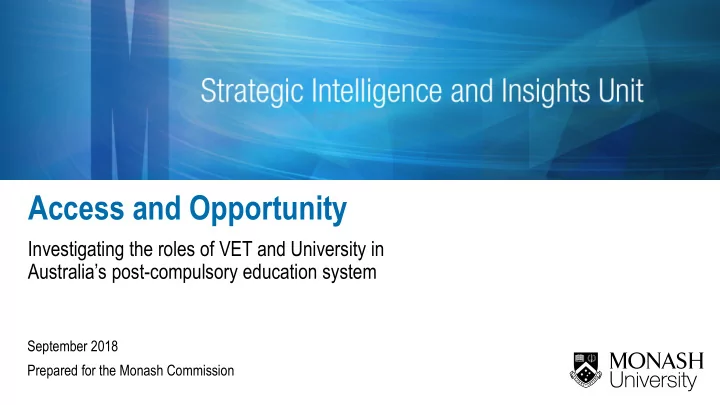 Strategic Intelligence and Insights Unit

Access and Opportunity

Investigating the roles of VET and University in Australia's post-compulsory education system

September 2018

Prepared for the Monash Commission

MONASH University